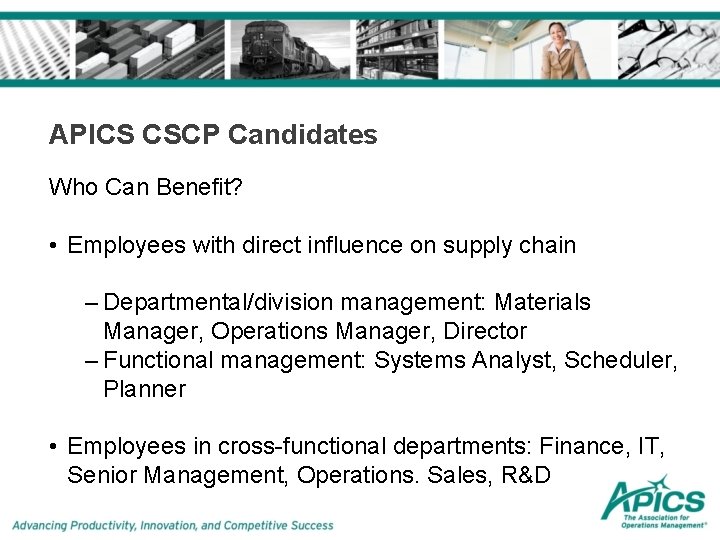 APICS CSCP Candidates

Who Can Benefit?

• Employees with direct influence on supply chain

– Departmental/division management: Materials Manager, Operations Manager, Director
– Functional management: Systems Analyst, Scheduler, Planner

• Employees in cross-functional departments: Finance, IT, Senior Management, Operations. Sales, R&D

Advancing Productivity, Innovation, and Competitive Success

APICS
The Association for Operations Management®